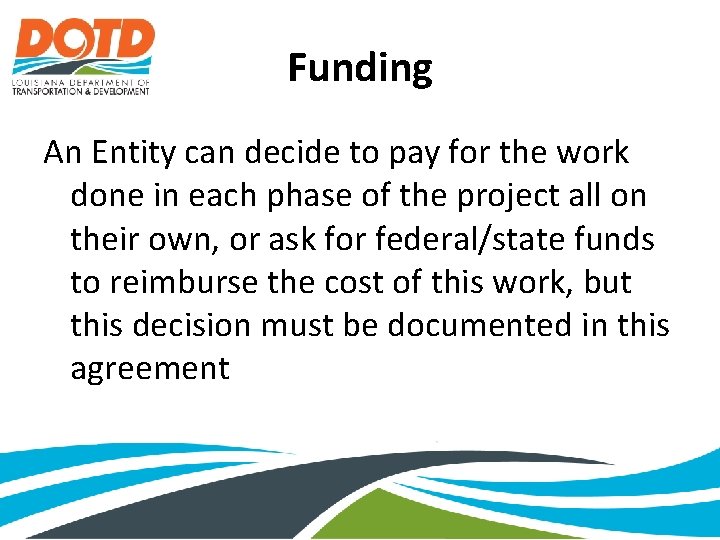 DOTD
LOUISIANA DEPARTMENT OF
TRANSPORTATION & DEVELOPMENT

Funding

An Entity can decide to pay for the work done in each phase of the project all on their own, or ask for federal/state funds to reimburse the cost of this work, but this decision must be documented in this agreement